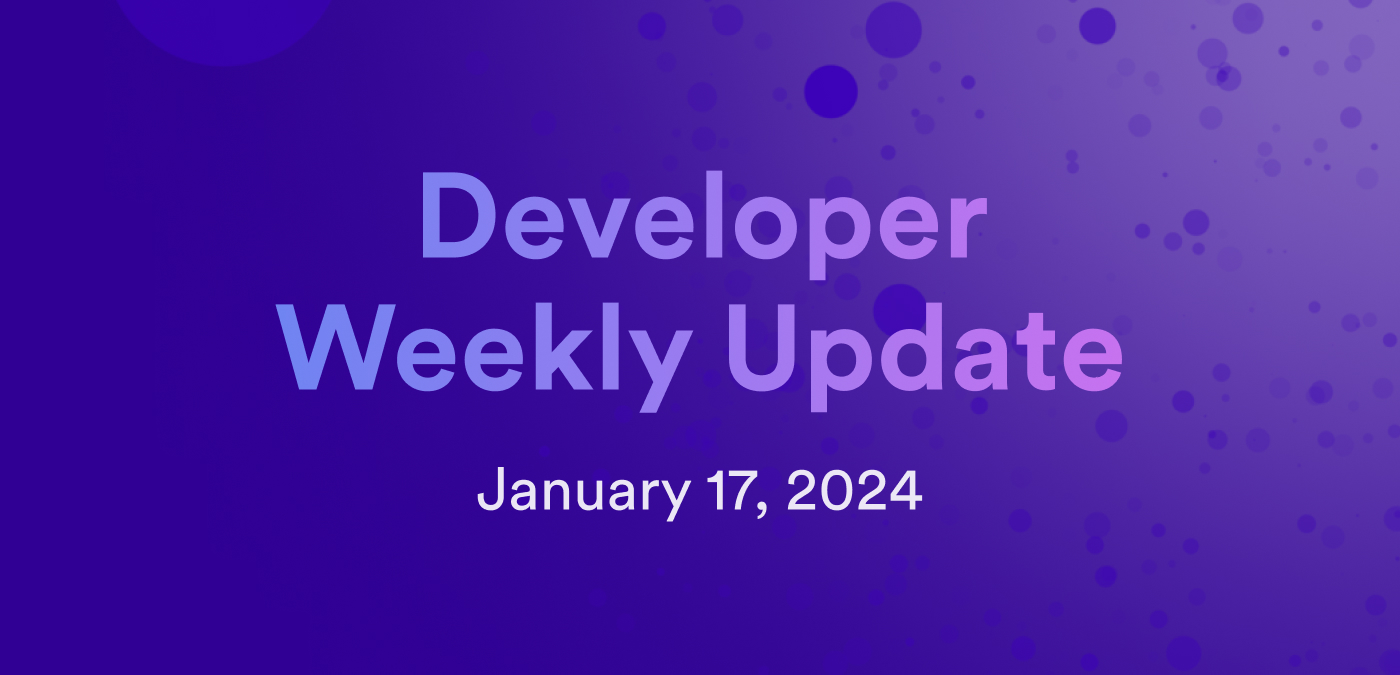 Developer Weekly Update

January 17, 2024